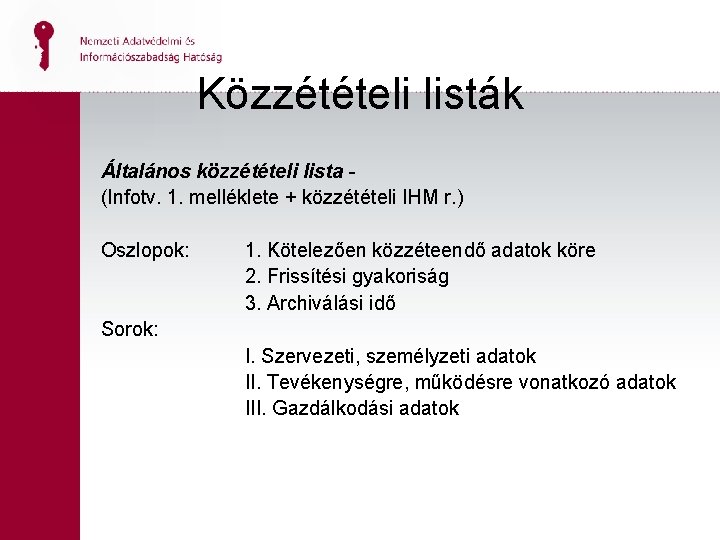 Nemzeti Adatvédelmi és Információszabadság Hatóság

Közzétételi listák

Általános közzétételi lista -
(Infotv. 1. melléklete + közzétételi IHM r.)

Oszlopok: 1. Kötelezően közzéteendő adatok köre
2. Frissítési gyakoriság
3. Archiválási idő

Sorok:
I. Szervezeti, személyzeti adatok
II. Tevékenységre, működésre vonatkozó adatok
III. Gazdálkodási adatok